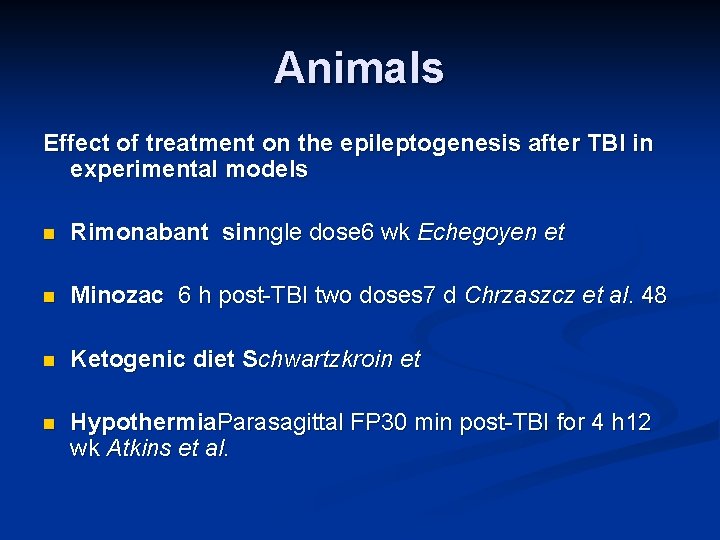 Animals

Effect of treatment on the epileptogenesis after TBI in experimental models

• Rimonabant sinngle dose6 wk Echegoyen et

• Minozac 6 h post-TBI two doses7 d Chrzaszcz et al. 48

• Ketogenic diet Schwartzkroin et

• HypothermiaParasagittal FP30 min post-TBI for 4 h12 wk Atkins et al.